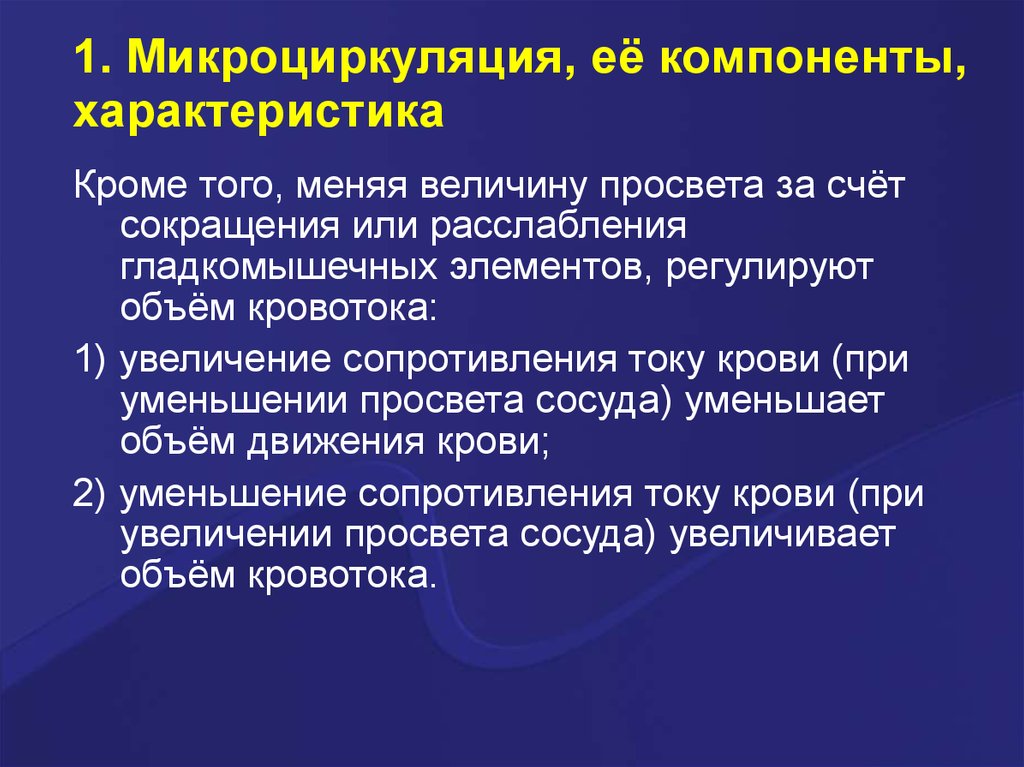 1. Микроциркуляция, её компоненты, характеристика

Кроме того, меняя величину просвета за счёт сокращения или расслабления гладкомышечных элементов, регулируют объём кровотока:

1) увеличение сопротивления току крови (при уменьшении просвета сосуда) уменьшает объём движения крови;

2) уменьшение сопротивления току крови (при увеличении просвета сосуда) увеличивает объём кровотока.